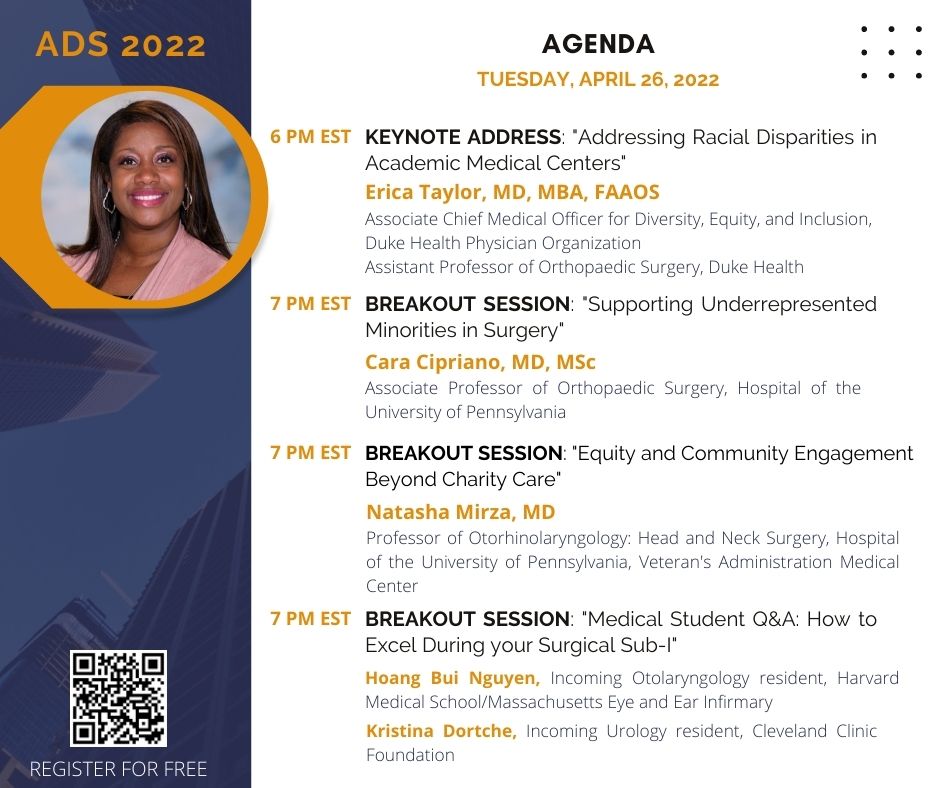 ADS 2022

REGISTER FOR FREE

AGENDA

TUESDAY, APRIL 26, 2022

6 PM EST KEYNOTE ADDRESS: "Addressing Racial Disparities in Academic Medical Centers"

Erica Taylor, MD, MBA, FAAOS

Associate Chief Medical Officer for Diversity, Equity, and Inclusion, Duke Health Physician Organization
Assistant Professor of Orthopaedic Surgery, Duke Health

7 PM EST BREAKOUT SESSION: "Supporting Underrepresented Minorities in Surgery"

Cara Cipriano, MD, MSc

Associate Professor of Orthopaedic Surgery, Hospital of the University of Pennsylvania

7 PM EST BREAKOUT SESSION: "Equity and Community Engagement Beyond Charity Care"

Natasha Mirza, MD

Professor of Otorhinolaryngology: Head and Neck Surgery, Hospital of the University of Pennsylvania, Veteran's Administration Medical Center

7 PM EST BREAKOUT SESSION: "Medical Student Q&A: How to Excel During your Surgical Sub-I"

Hoang Bui Nguyen, Incoming Otolaryngology resident, Harvard Medical School/Massachusetts Eye and Ear Infirmary

Kristina Dortche, Incoming Urology resident, Cleveland Clinic Foundation